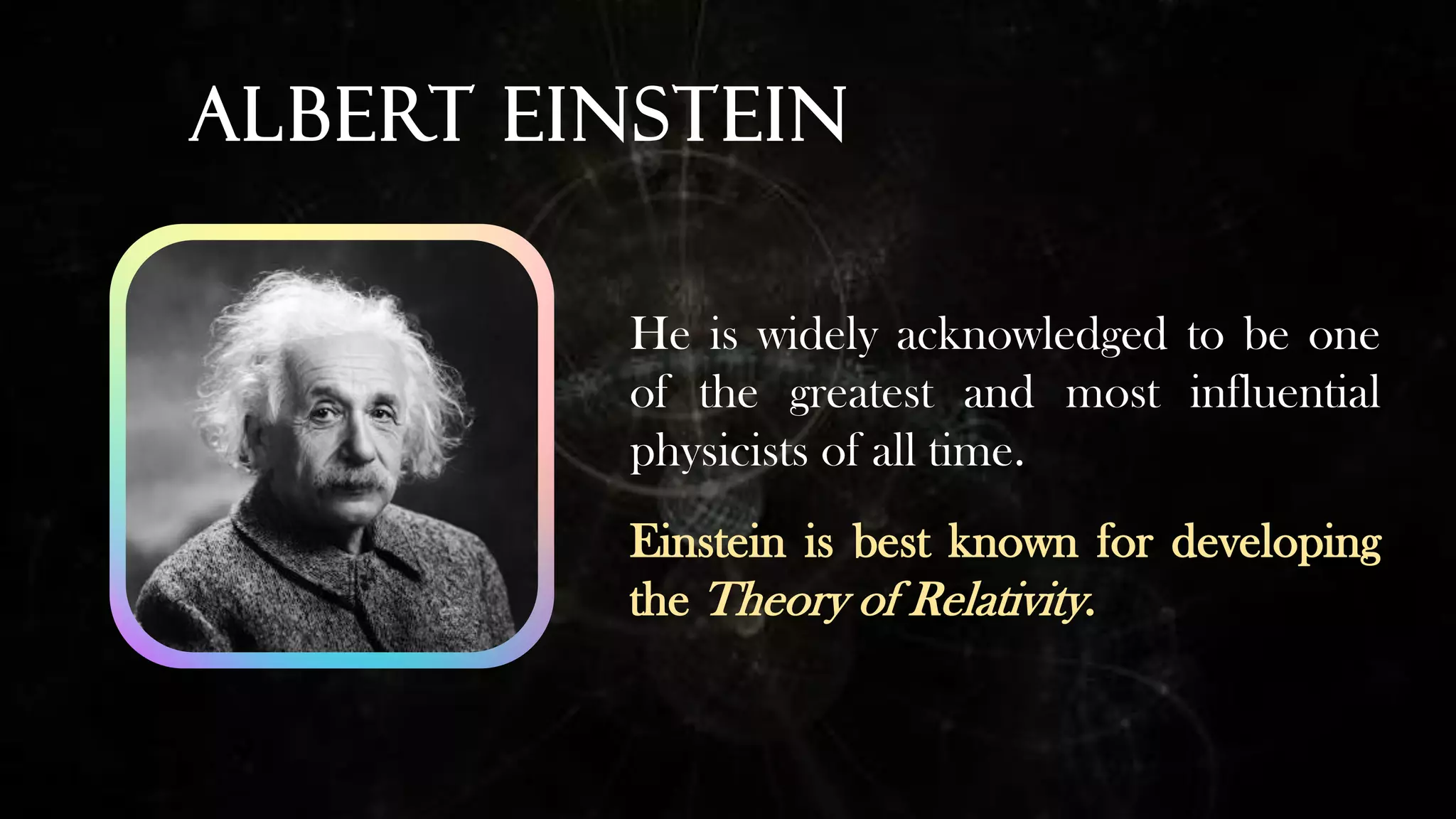 ALBERT EINSTEIN

He is widely acknowledged to be one of the greatest and most influential physicists of all time.

Einstein is best known for developing the Theory of Relativity.